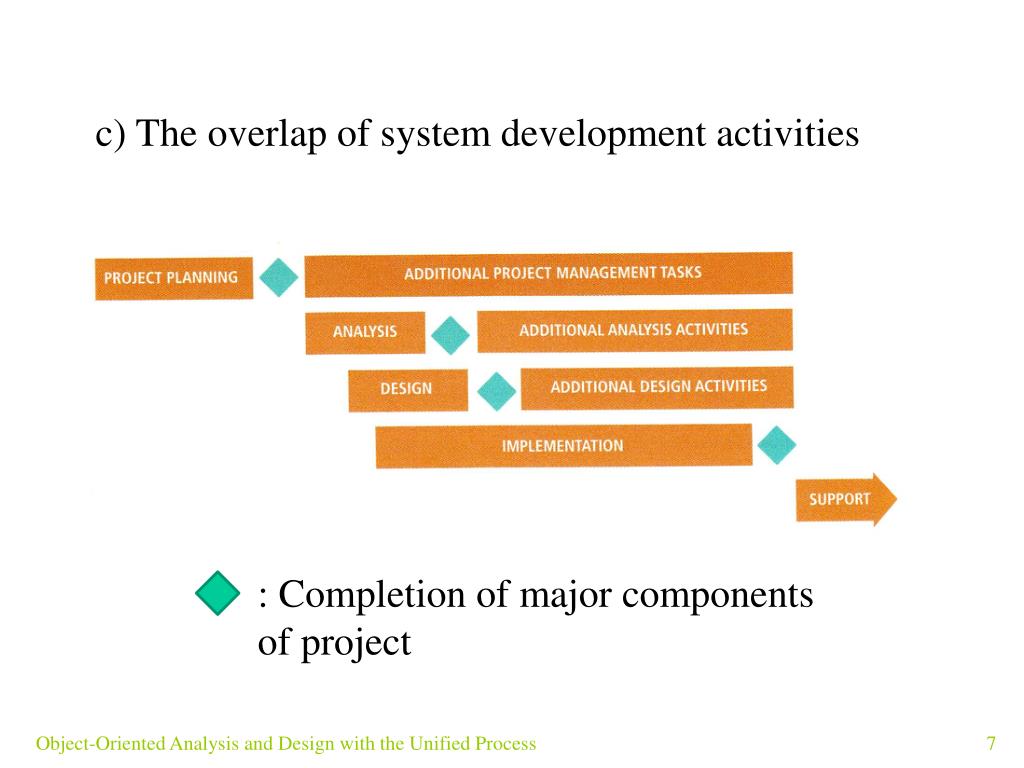 c) The overlap of system development activities

PROJECT PLANNING

ADDITIONAL PROJECT MANAGEMENT TASKS

ANALYSIS

ADDITIONAL ANALYSIS ACTIVITIES

DESIGN

ADDITIONAL DESIGN ACTIVITIES

IMPLEMENTATION

SUPPORT

: Completion of major components of project

Object-Oriented Analysis and Design with the Unified Process

7